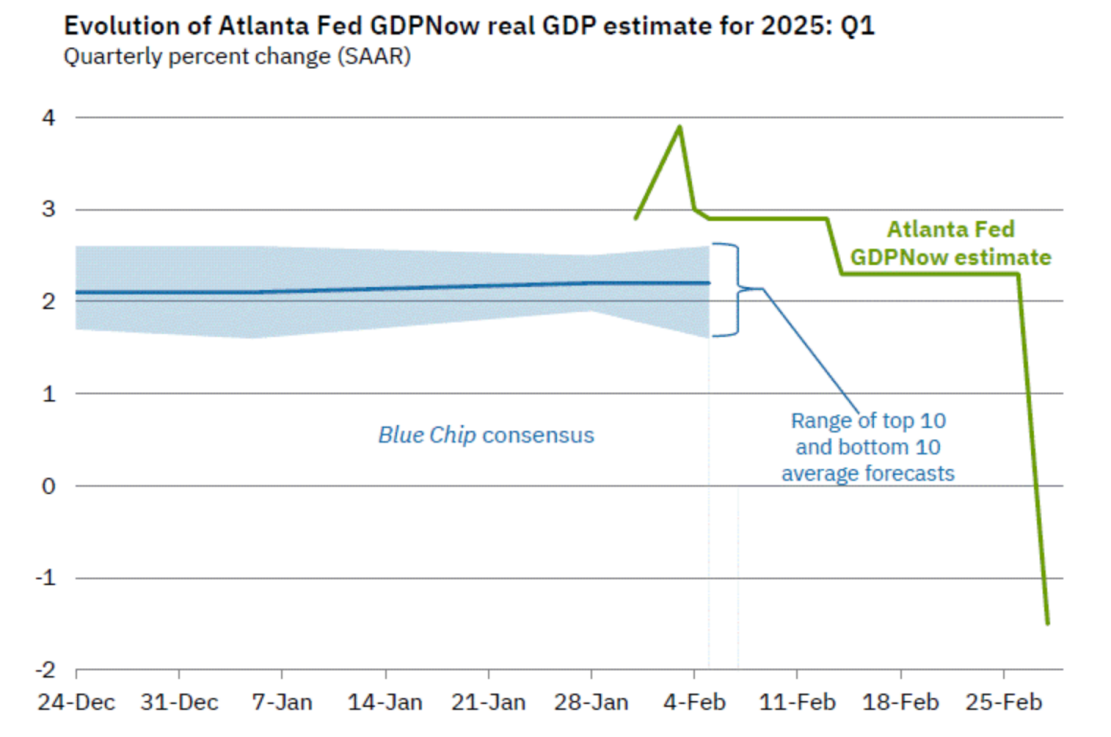 Evolution of Atlanta Fed GDPNow real GDP estimate for 2025: Q1
Quarterly percent change (SAAR)

4
3
2
1
0
-1
-2

Atlanta Fed GDPNow estimate

Blue Chip consensus

Range of top 10 and bottom 10 average forecasts

24-Dec 31-Dec 7-Jan 14-Jan 21-Jan 28-Jan 4-Feb 11-Feb 18-Feb 25-Feb